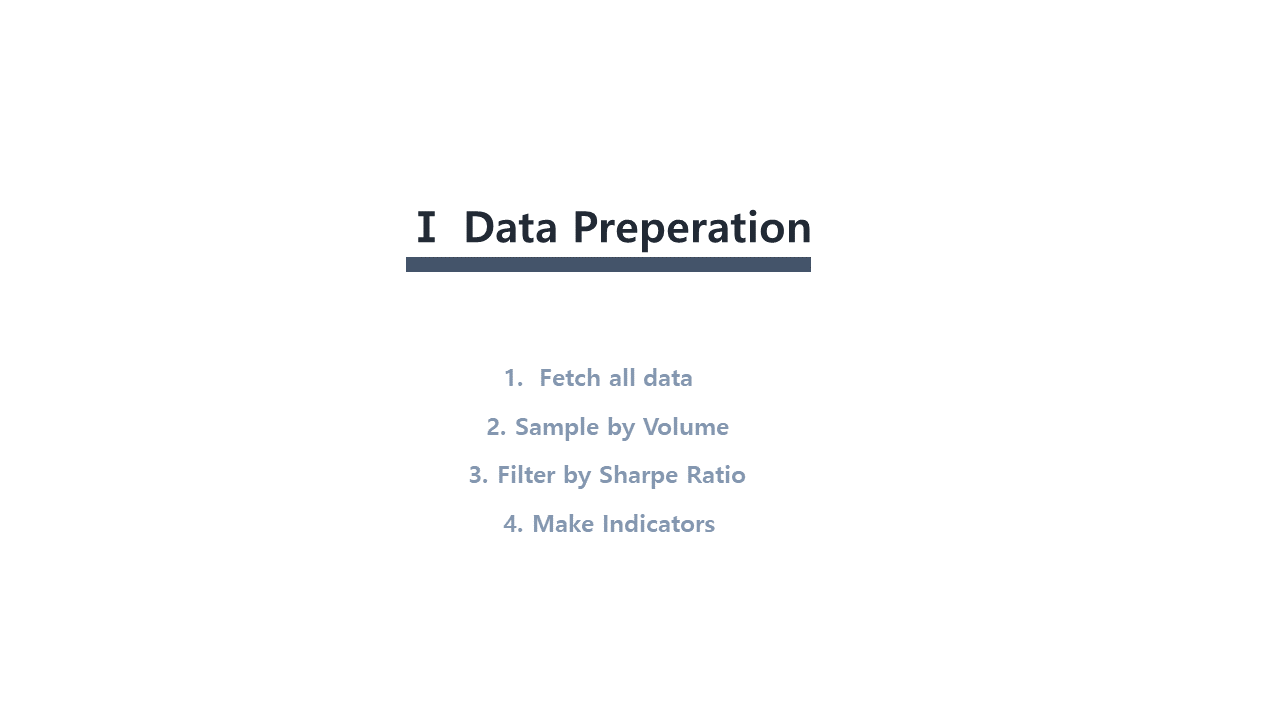 Ⅰ Data Preperation

1. Fetch all data
2. Sample by Volume
3. Filter by Sharpe Ratio
4. Make Indicators